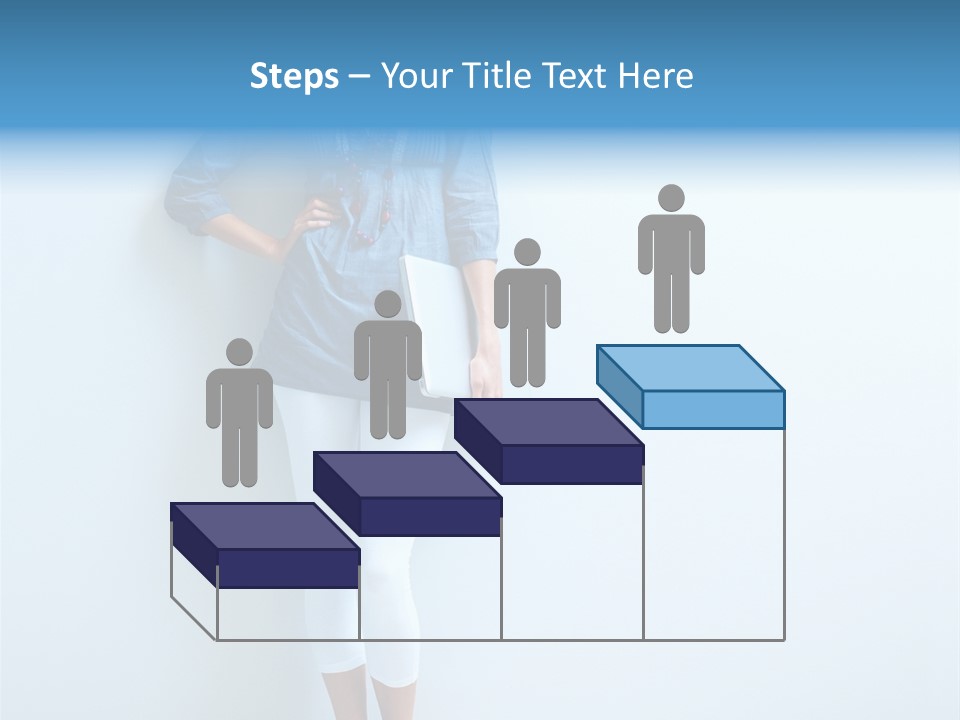 Steps – Your Title Text Here